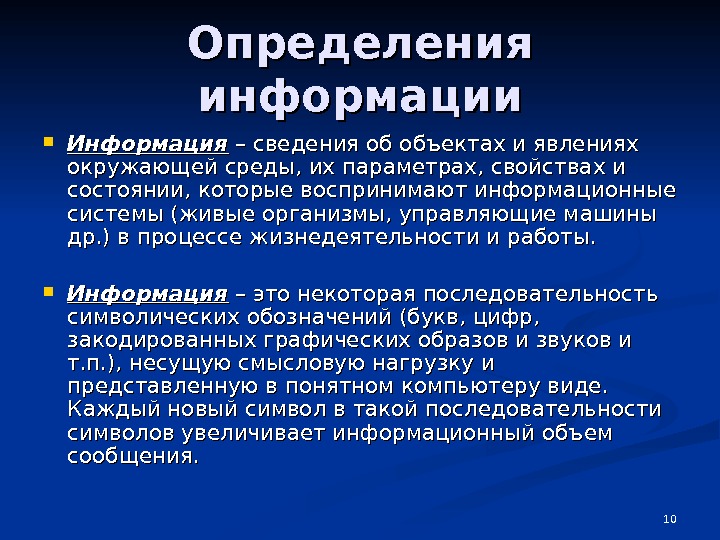 Определения информации

Информация – сведения об объектах и явлениях окружающей среды, их параметрах, свойствах и состоянии, которые воспринимают информационные системы (живые организмы, управляющие машины др.) в процессе жизнедеятельности и работы.

Информация – это некоторая последовательность символических обозначений (букв, цифр, закодированных графических образов и звуков и т.п.), несущую смысловую нагрузку и представленную в понятном компьютеру виде. Каждый новый символ в такой последовательности символов увеличивает информационный объем сообщения.

10